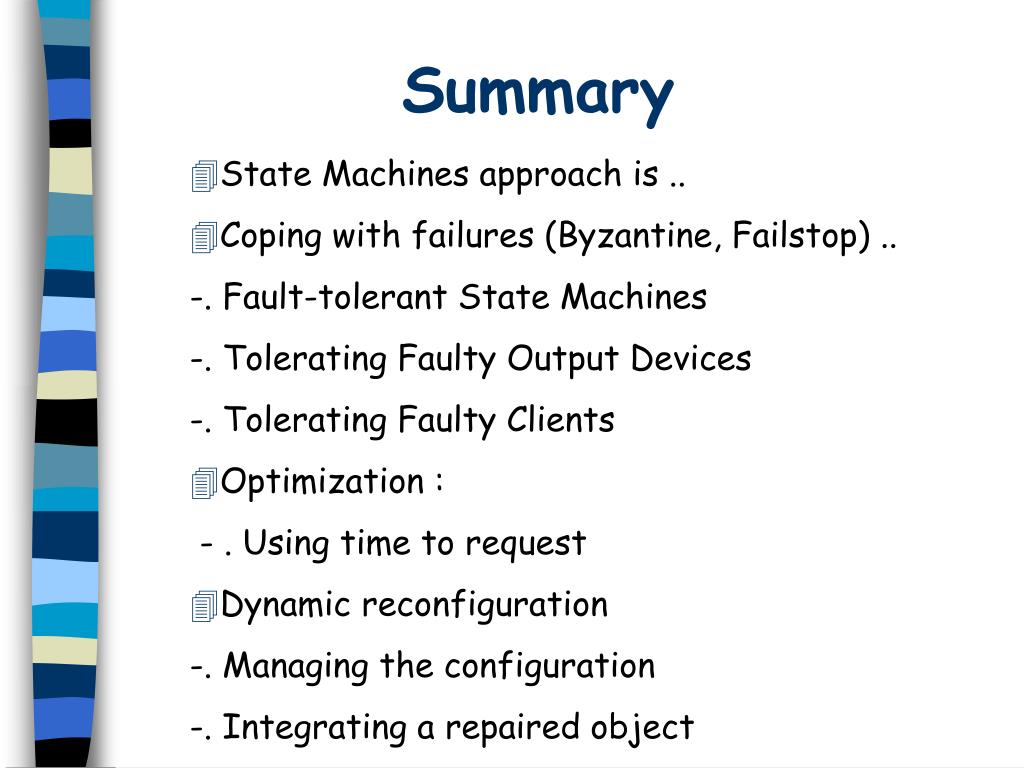 Summary

State Machines approach is ..

Coping with failures (Byzantine, Failstop) ..

-. Fault-tolerant State Machines

-. Tolerating Faulty Output Devices

-. Tolerating Faulty Clients

Optimization :

- . Using time to request

Dynamic reconfiguration

-. Managing the configuration

-. Integrating a repaired object